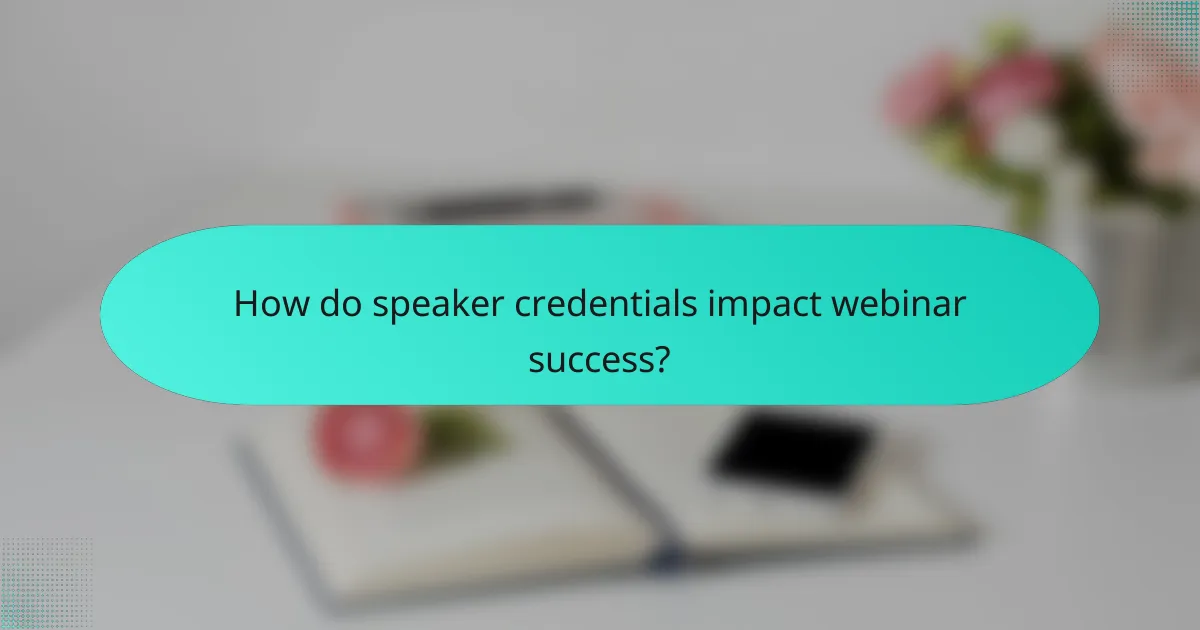 How do speaker credentials impact webinar success?